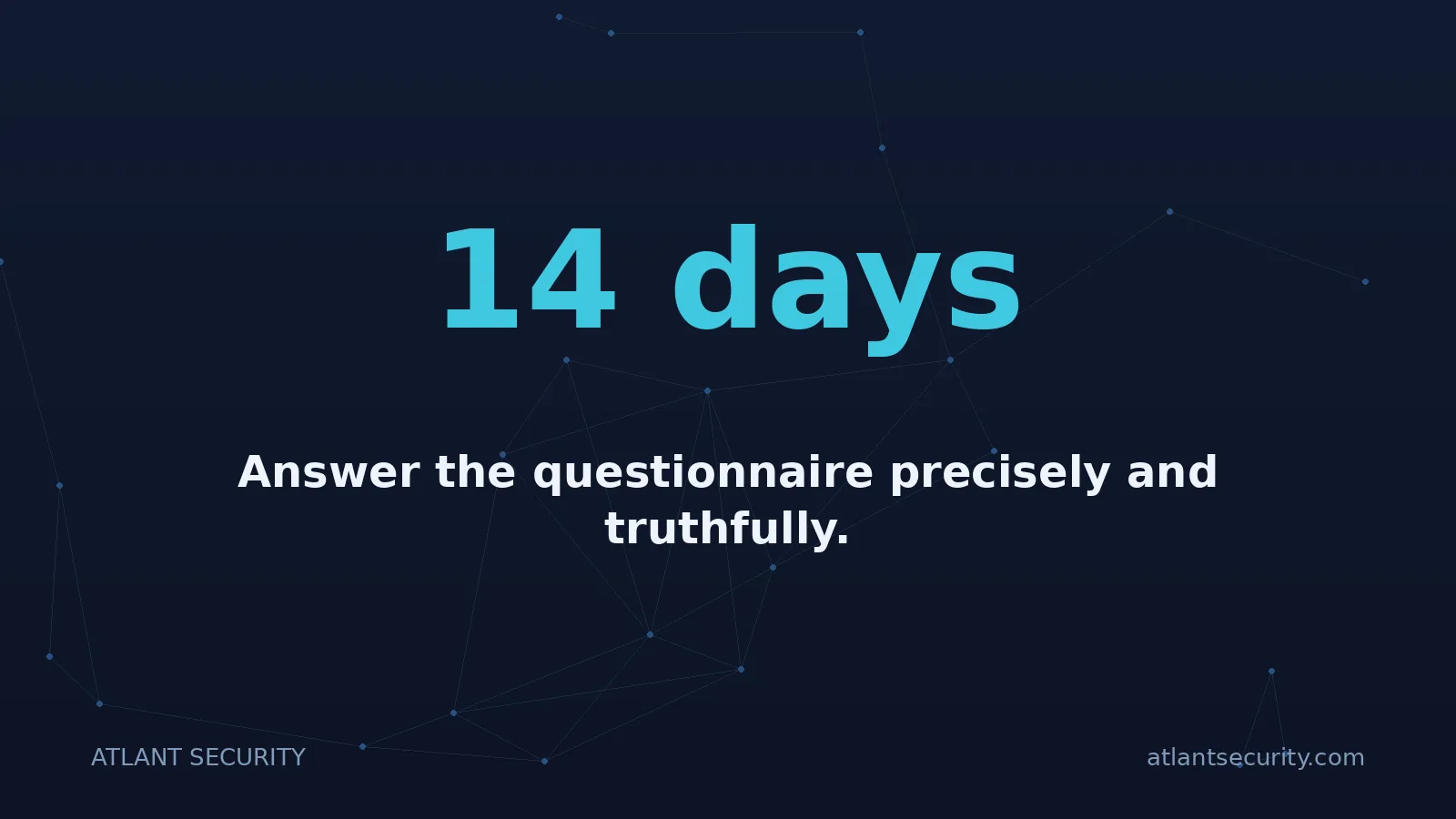 14 days

Answer the questionnaire precisely and truthfully.

ATLANT SECURITY

atlantsecurity.com